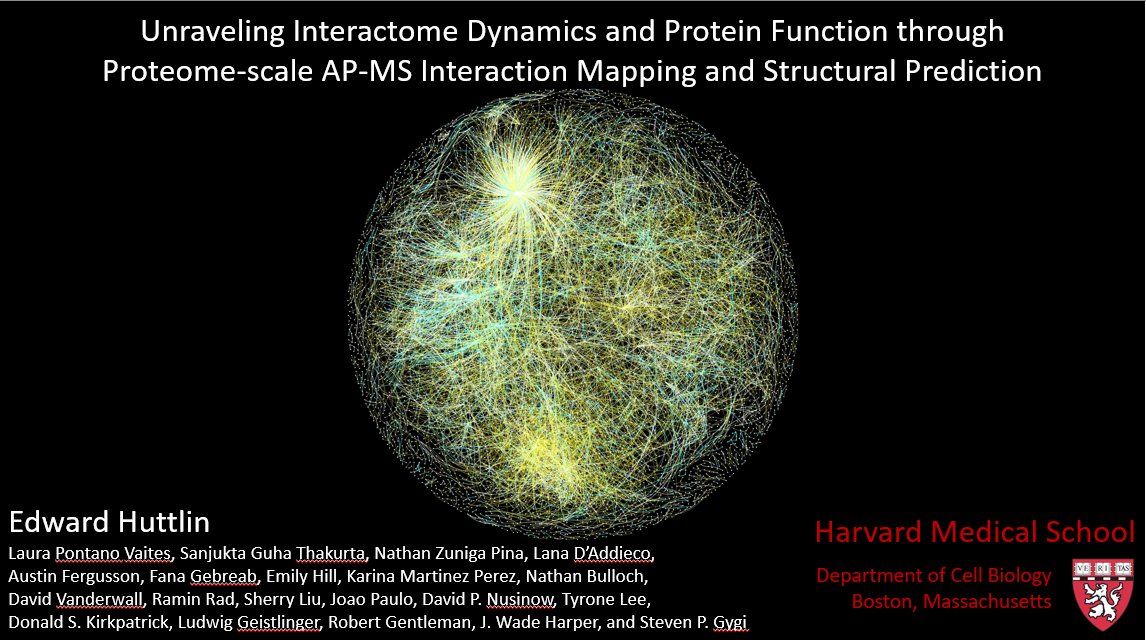 Unraveling Interactome Dynamics and Protein Function through Proteome-scale AP-MS Interaction Mapping and Structural Prediction

Edward Huttlin

Laura Pontano Vaites, Sanjukta Guha Thakurta, Nathan Zuniga Pina, Lana D'Addieco, Austin Fergusson, Fana Gebreab, Emily Hill, Karina Martinez Perez, Nathan Bulloch, David Vanderwall, Ramin Rad, Sherry Liu, Joao Paulo, David P. Nusinow, Tyrone Lee, Donald S. Kirkpatrick, Ludwig Geistlinger, Robert Gentleman, J. Wade Harper, and Steven P. Gygi

Harvard Medical School

Department of Cell Biology
Boston, Massachusetts

VE RI TAS